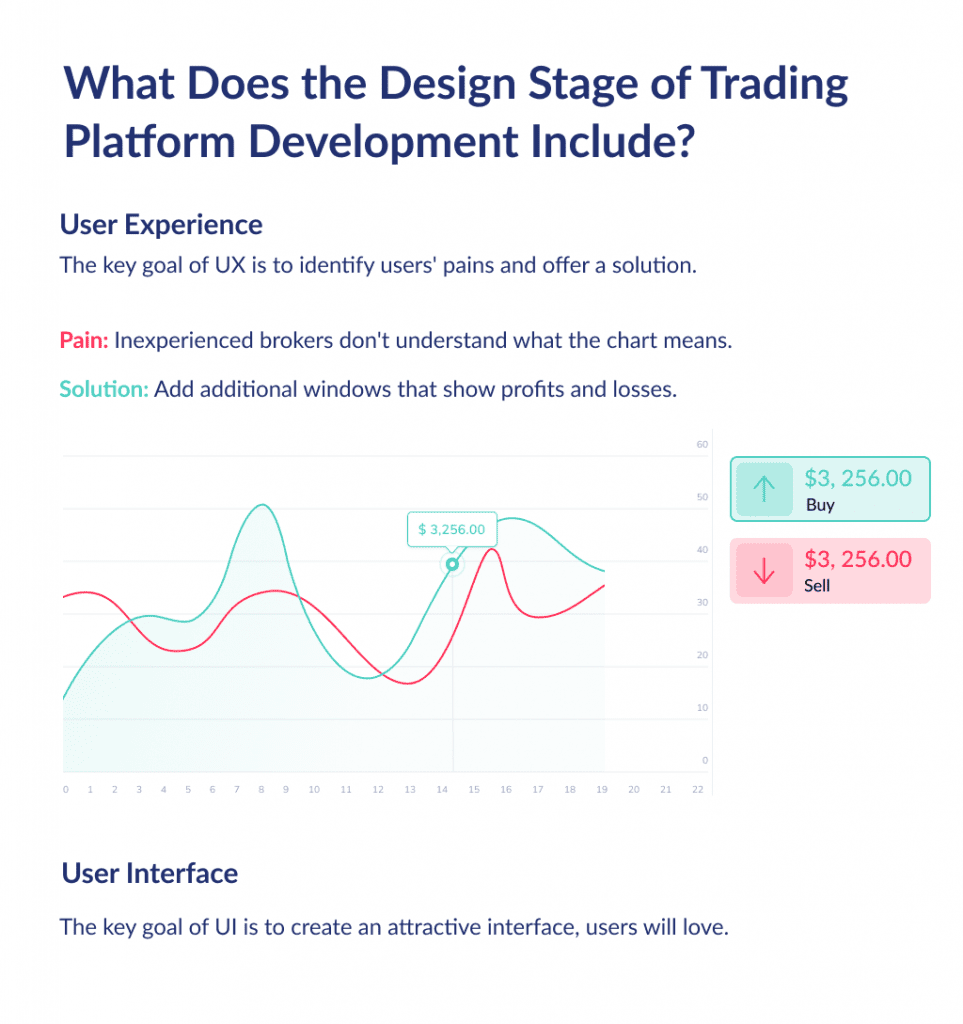 What Does the Design Stage of Trading Platform Development Include?

User Experience

The key goal of UX is to identify users' pains and offer a solution.

Pain: Inexperienced brokers don't understand what the chart means.

Solution: Add additional windows that show profits and losses.

60
50
40
30
20
10
0

$ 3,256.00

0 1 2 3 4 5 6 7 8 9 10 11 12 13 14 15 16 17 18 19 20 21 22

$3, 256.00
Buy

$3, 256.00
Sell

User Interface

The key goal of UI is to create an attractive interface, users will love.